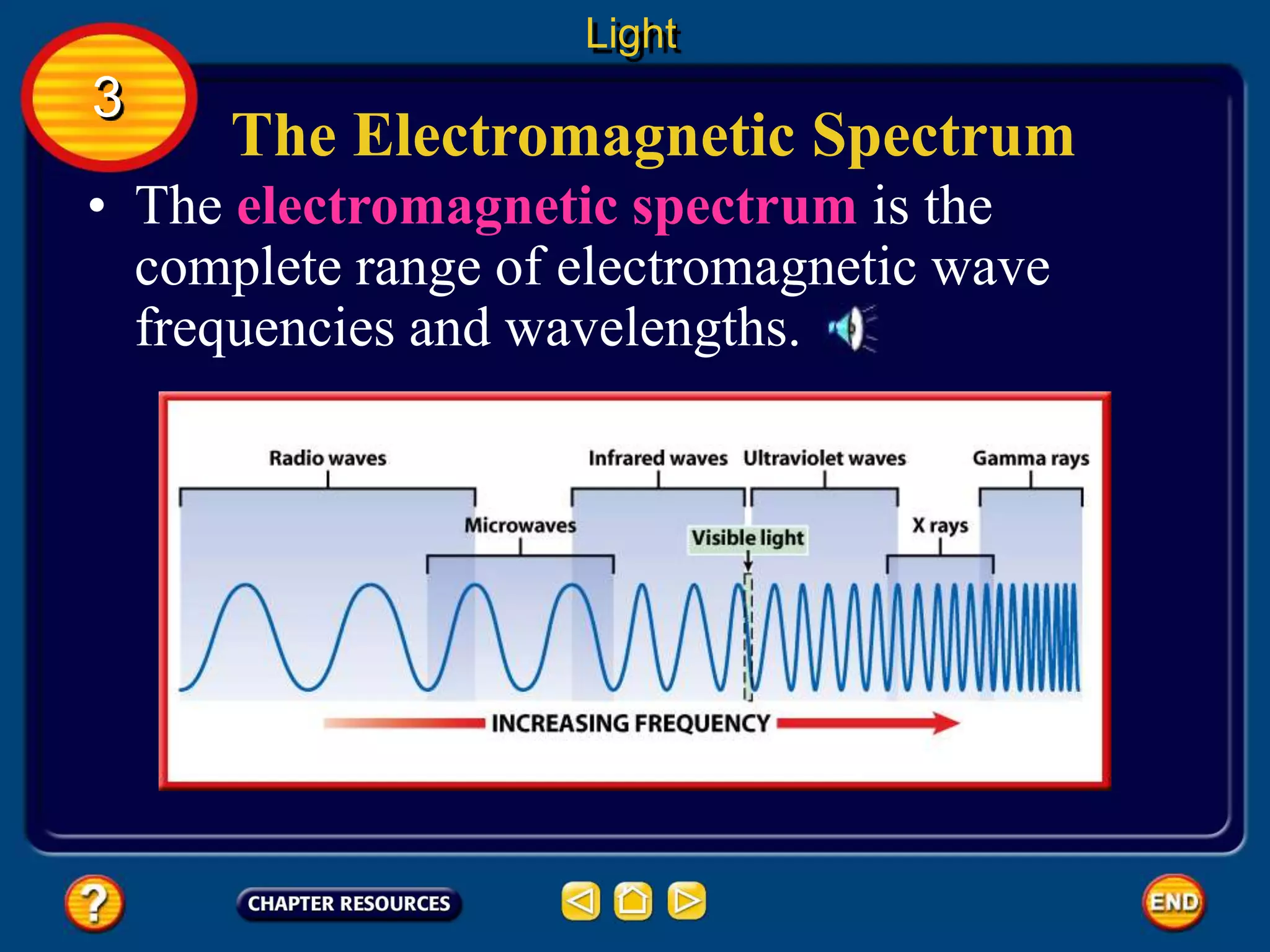 Light

3

The Electromagnetic Spectrum

• The electromagnetic spectrum is the complete range of electromagnetic wave frequencies and wavelengths.

Radio waves

Infrared waves

Ultraviolet waves

Gamma rays

Microwaves

Visible light

X rays

INCREASING FREQUENCY

?

CHAPTER RESOURCES

END